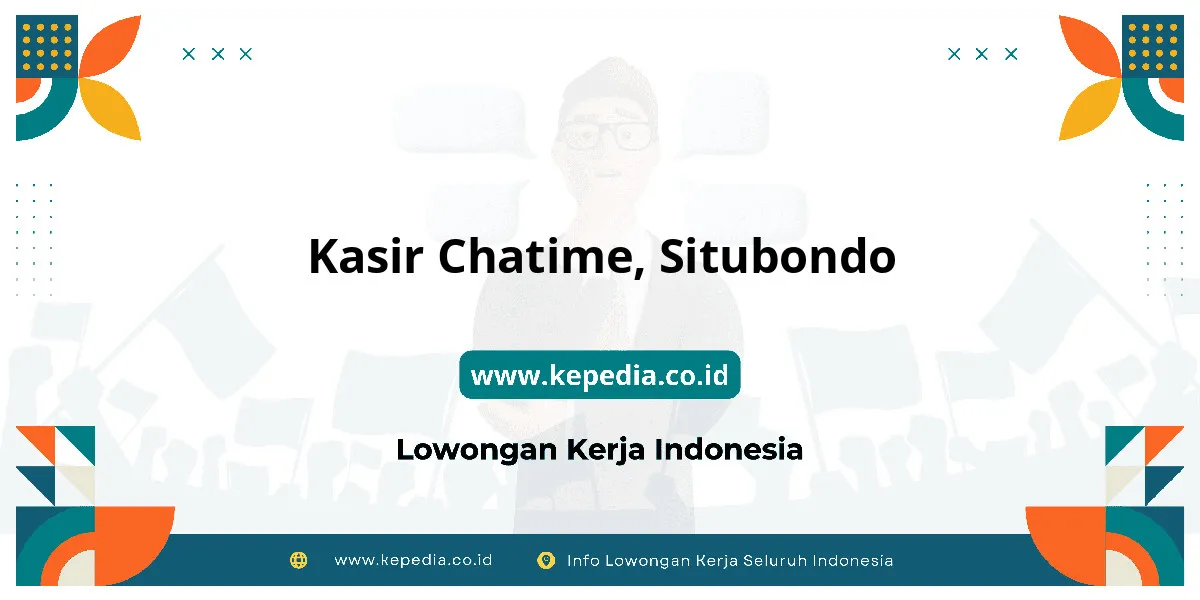 Kasir Chatime, Situbondo

www.kepedia.co.id

Lowongan Kerja Indonesia

www.kepedia.co.id Info Lowongan Kerja Seluruh Indonesia